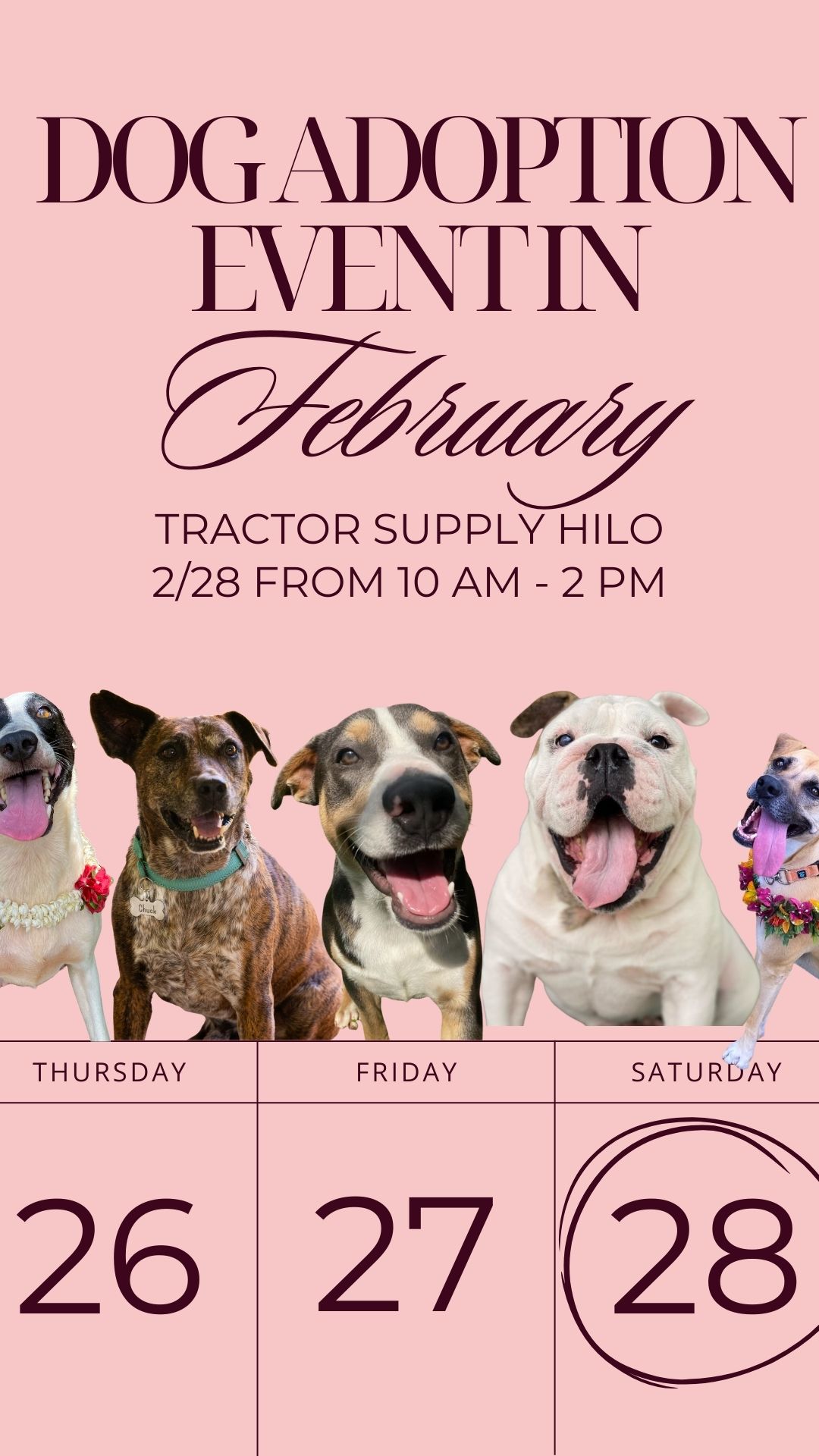 DOG ADOPTION EVENT IN
February

TRACTOR SUPPLY HILO
2/28 FROM 10 AM - 2 PM

Chuck

| THURSDAY | FRIDAY | SATURDAY |
|---|---|---|
| 26 | 27 | 28 |